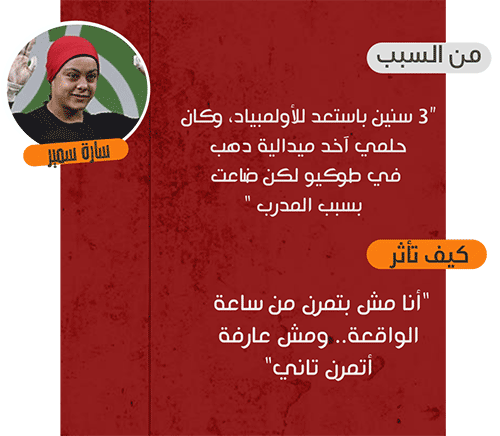 سارة سمير

من السبب

"3 سنين باستعد للأولمبياد، وكان حلمي آخد ميدالية دهب في طوكيو لكن ضاعت بسبب المدرب "

كيف تأثر

"أنا مش بتمرن من ساعة الواقعة.. ومش عارفة أتمرن تاني"